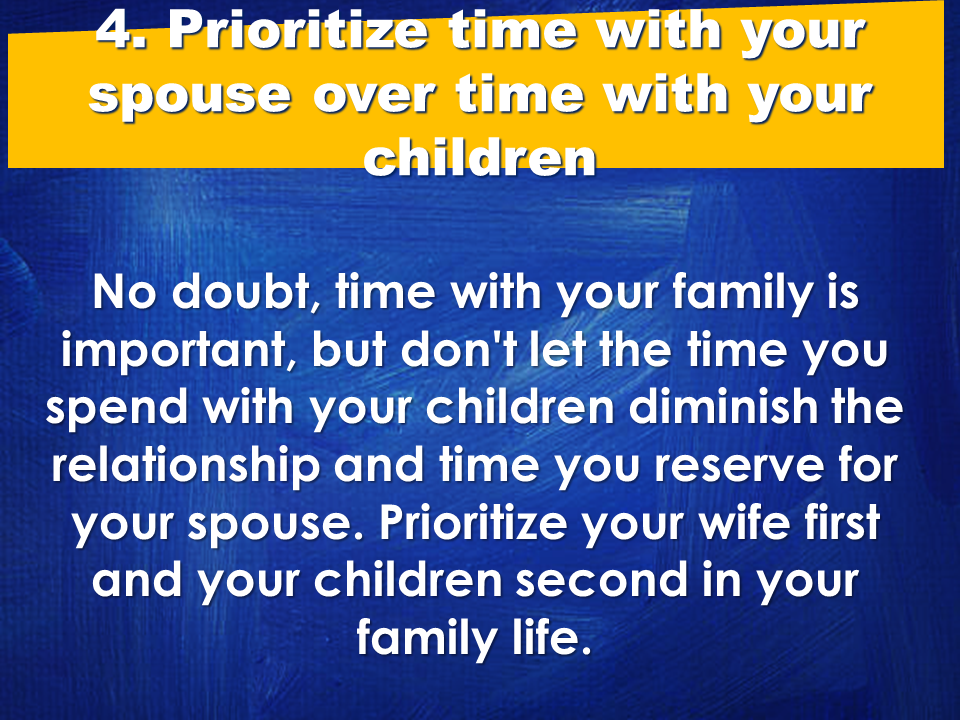 4. Prioritize time with your spouse over time with your children

No doubt, time with your family is important, but don't let the time you spend with your children diminish the relationship and time you reserve for your spouse. Prioritize your wife first and your children second in your family life.